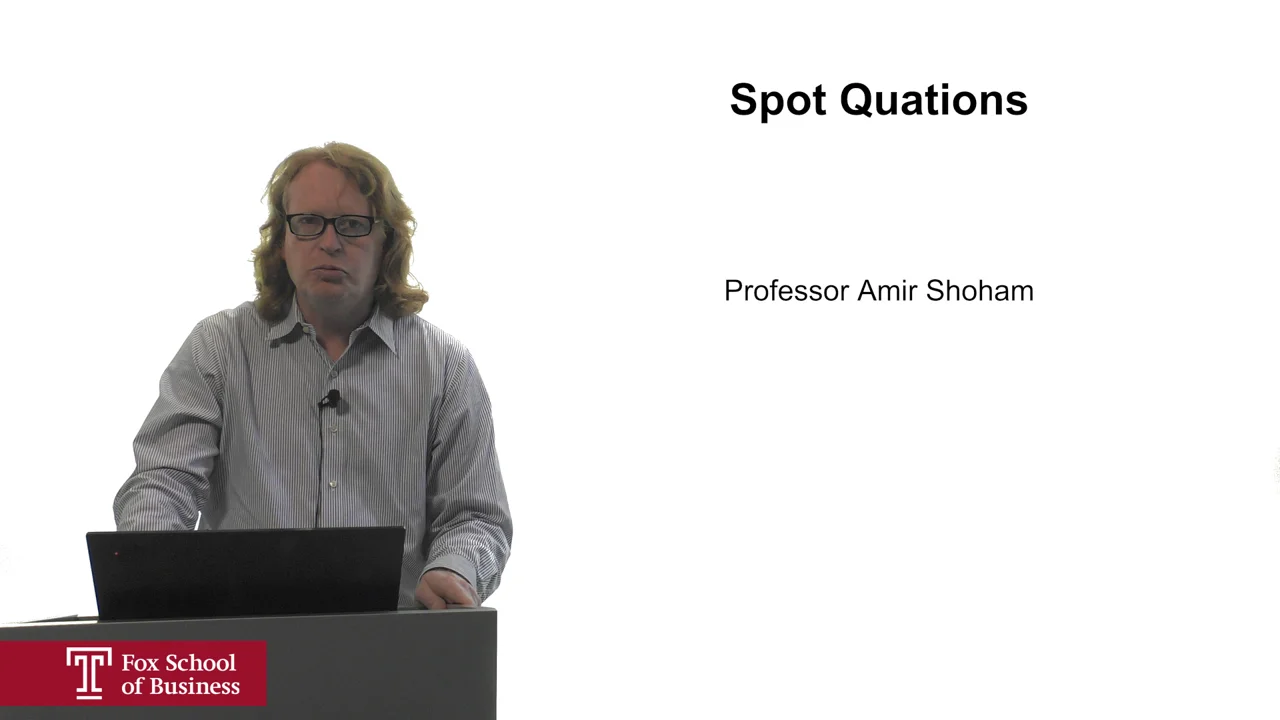 Spot Quations

Professor Amir Shoham

T Fox School of Business